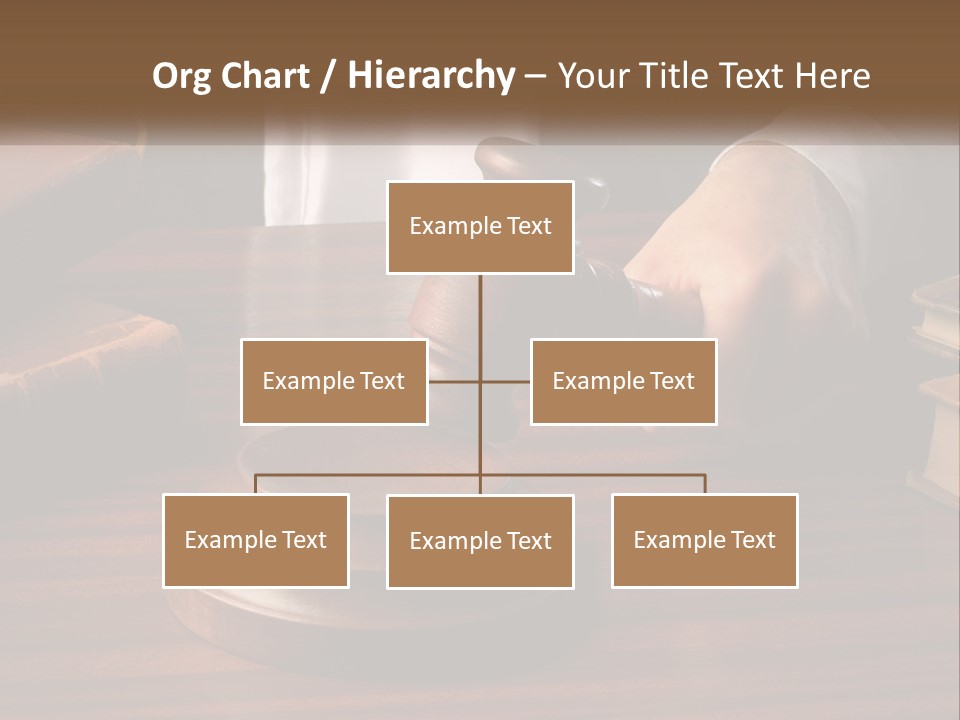 Org Chart / Hierarchy – Your Title Text Here

Example Text

Example Text

Example Text

Example Text

Example Text

Example Text